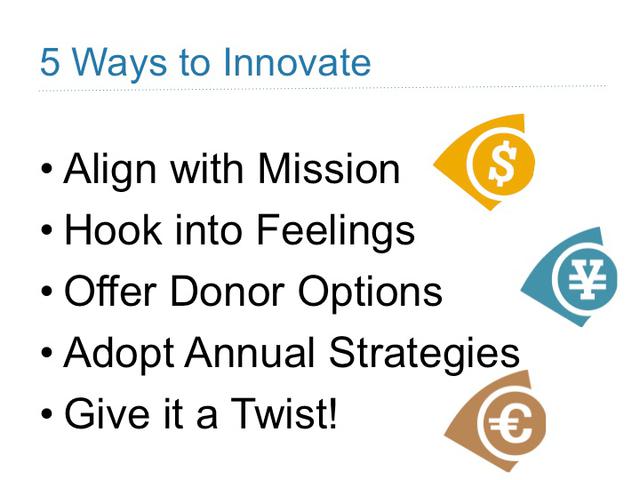 5 Ways to Innovate

• Align with Mission
• Hook into Feelings
• Offer Donor Options
• Adopt Annual Strategies
• Give it a Twist!

$

¥

€